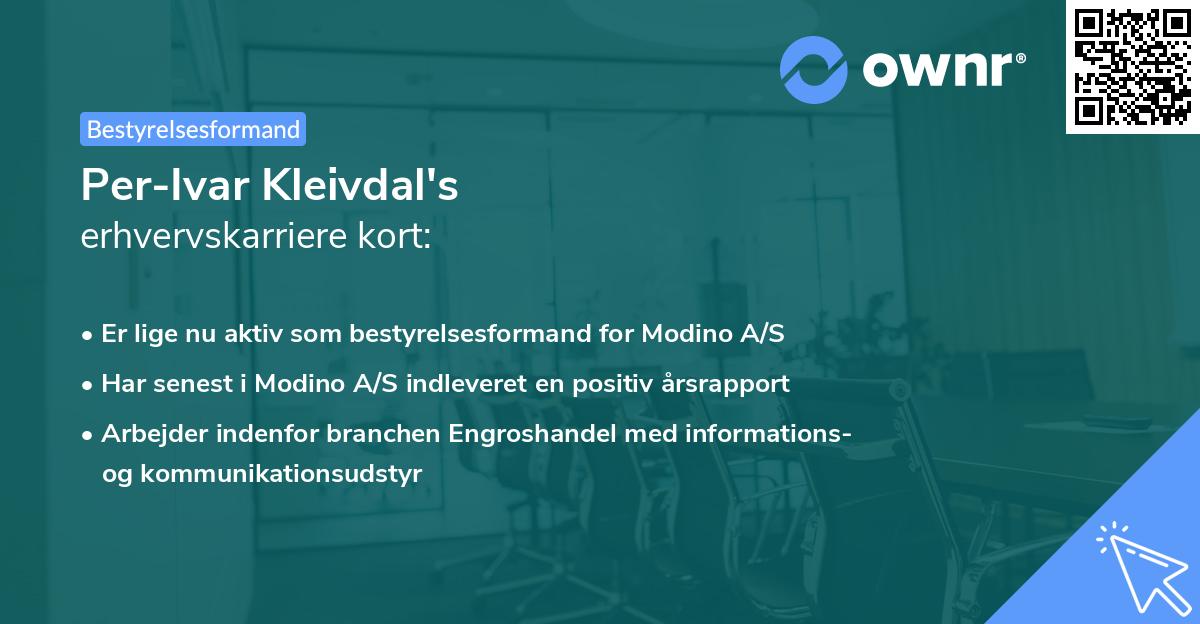 ownr®

Bestyrelsesformand

Per-Ivar Kleivdal's
erhvervskarriere kort:

• Er lige nu aktiv som bestyrelsesformand for Modino A/S
• Har senest i Modino A/S indleveret en positiv årsrapport
• Arbejder indenfor branchen Engroshandel med informations- og kommunikationsudstyr